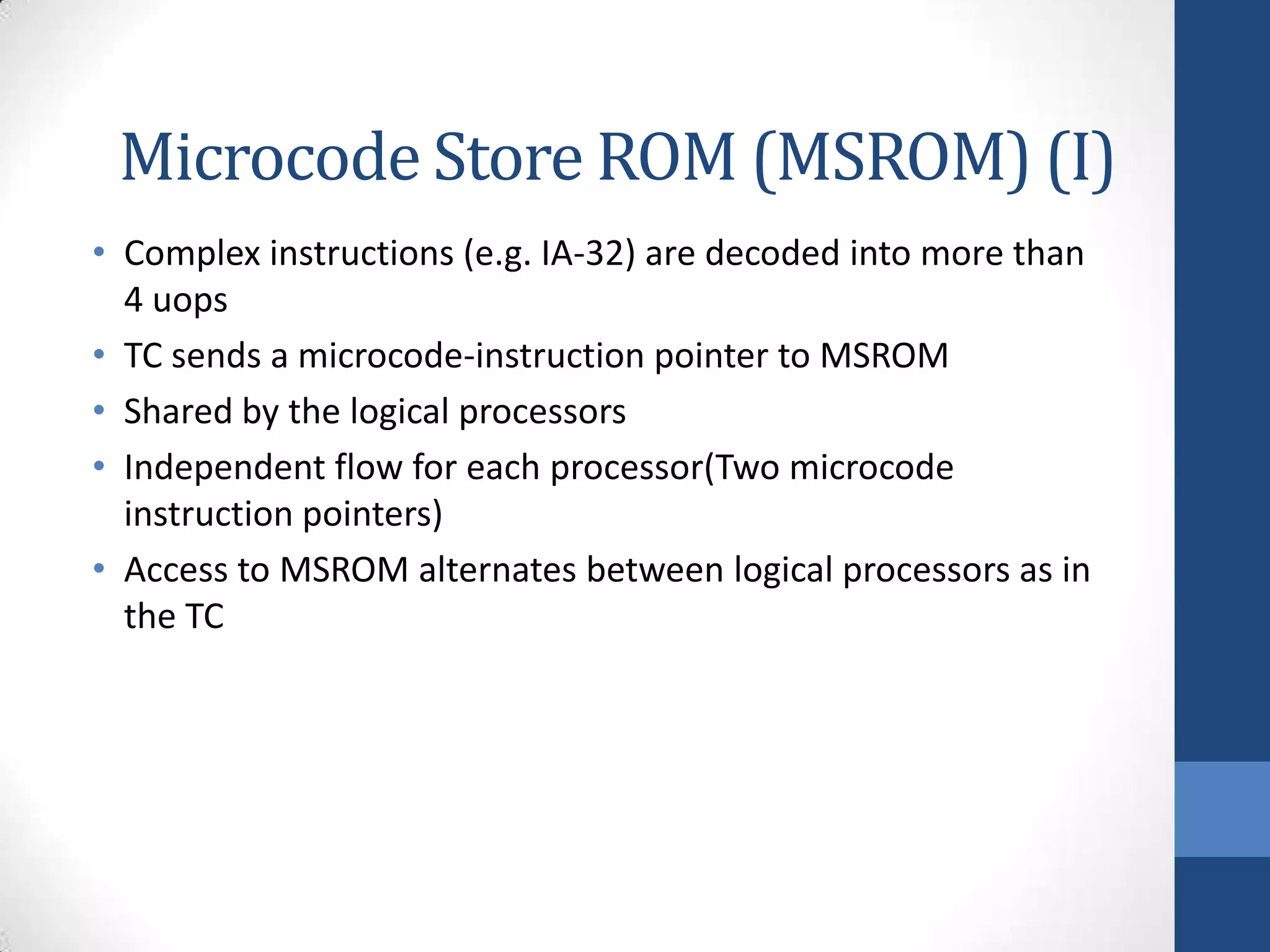 Microcode Store ROM (MSROM) (I)

• Complex instructions (e.g. IA-32) are decoded into more than 4 uops
• TC sends a microcode-instruction pointer to MSROM
• Shared by the logical processors
• Independent flow for each processor(Two microcode instruction pointers)
• Access to MSROM alternates between logical processors as in the TC